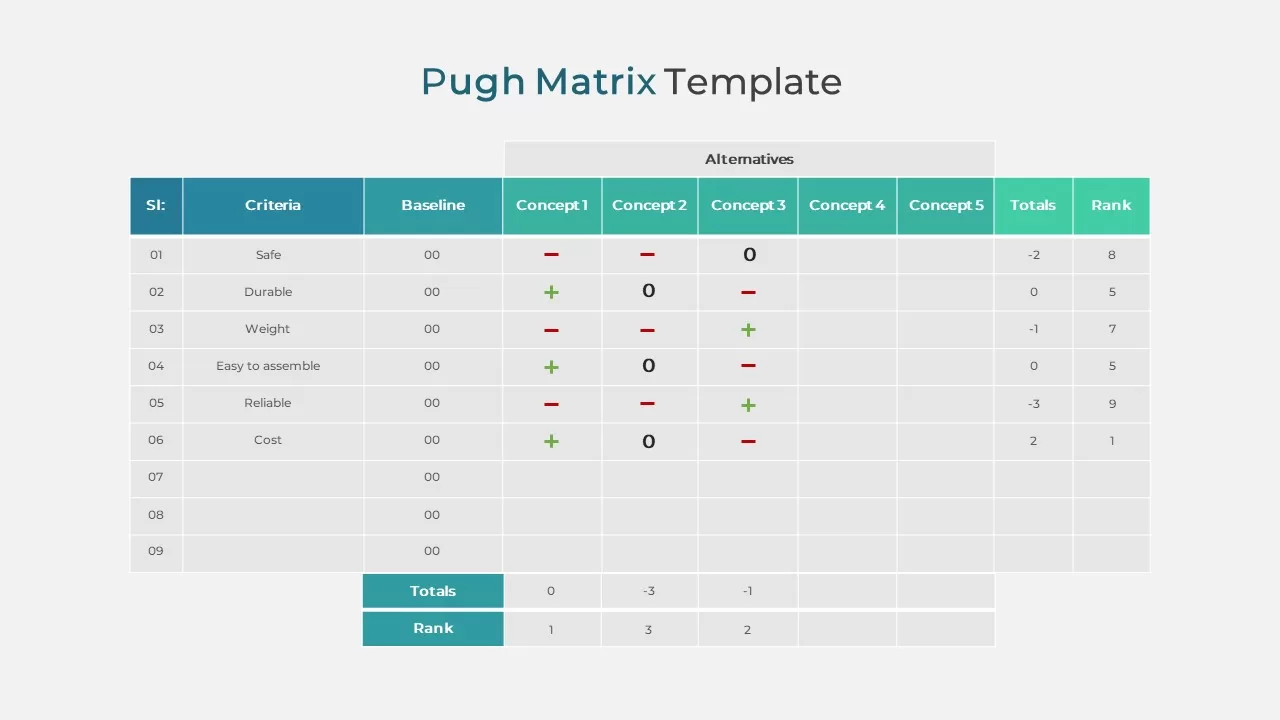 Pugh Matrix Template

| | | | Alternatives | | | | | | |
|---|---|---|---|---|---|---|---|---|---|
| Sl: | Criteria | Baseline | Concept 1 | Concept 2 | Concept 3 | Concept 4 | Concept 5 | Totals | Rank |
| 01 | Safe | 00 | − | − | 0 | | | -2 | 8 |
| 02 | Durable | 00 | + | 0 | − | | | 0 | 5 |
| 03 | Weight | 00 | − | − | + | | | -1 | 7 |
| 04 | Easy to assemble | 00 | + | 0 | − | | | 0 | 5 |
| 05 | Reliable | 00 | − | − | + | | | -3 | 9 |
| 06 | Cost | 00 | + | 0 | − | | | 2 | 1 |
| 07 | | 00 | | | | | | | |
| 08 | | 00 | | | | | | | |
| 09 | | 00 | | | | | | | |
| | | Totals | 0 | -3 | -1 | | | | |
| | | Rank | 1 | 3 | 2 | | | | |